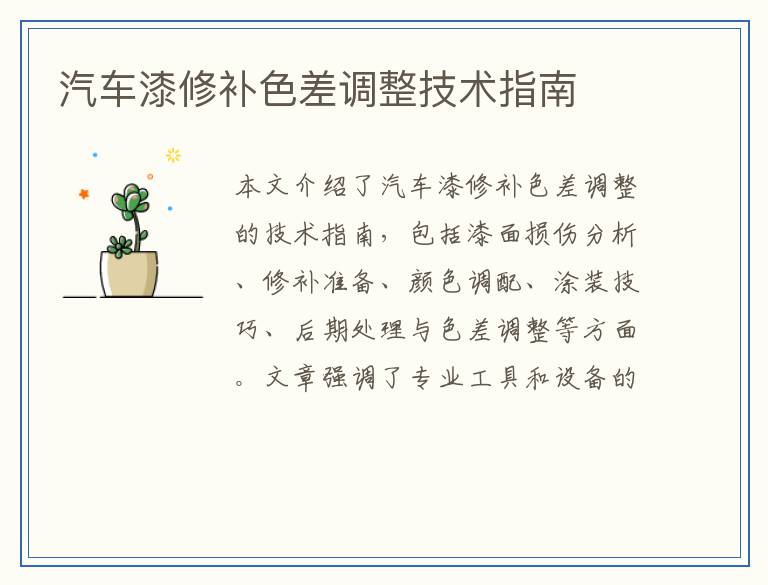 汽车漆修补色差调整技术指南

本文介绍了汽车漆修补色差调整的技术指南，包括漆面损伤分析、修补准备、颜色调配、涂装技巧、后期处理与色差调整等方面。文章强调了专业工具和设备的